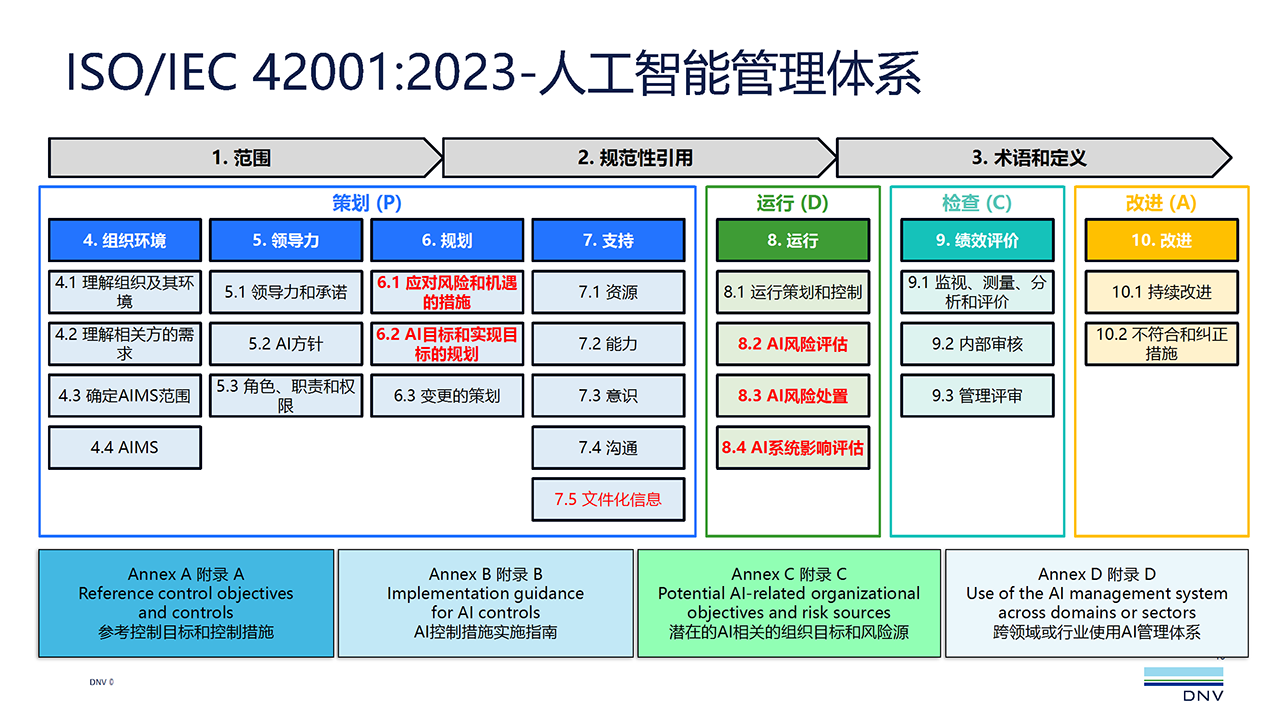 ISO/IEC 42001:2023-人工智能管理体系

1. 范围

2. 规范性引用

3. 术语和定义

策划 (P)

4. 组织环境

4.1 理解组织及其环境

4.2 理解相关方的需求

4.3 确定AIMS范围

4.4 AIMS

5. 领导力

5.1 领导力和承诺

5.2 AI方针

5.3 角色、职责和权限

6. 规划

6.1 应对风险和机遇的措施

6.2 AI目标和实现目标的规划

6.3 变更的策划

7. 支持

7.1 资源

7.2 能力

7.3 意识

7.4 沟通

7.5 文件化信息

运行 (D)

8. 运行

8.1 运行策划和控制

8.2 AI风险评估

8.3 AI风险处置

8.4 AI系统影响评估

检查 (C)

9. 绩效评价

9.1 监视、测量、分析和评价

9.2 内部审核

9.3 管理评审

改进 (A)

10. 改进

10.1 持续改进

10.2 不符合和纠正措施

Annex A 附录 A
Reference control objectives and controls
参考控制目标和控制措施

Annex B 附录 B
Implementation guidance for AI controls
AI控制措施实施指南

Annex C 附录 C
Potential AI-related organizational objectives and risk sources
潜在的AI相关的组织目标和风险源

Annex D 附录 D
Use of the AI management system across domains or sectors
跨领域或行业使用AI管理体系

DNV ©

DNV